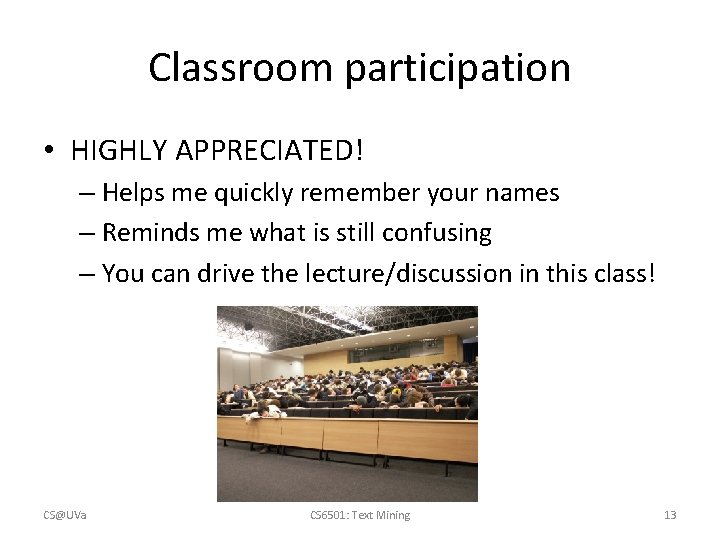 Classroom participation

• HIGHLY APPRECIATED!
– Helps me quickly remember your names
– Reminds me what is still confusing
– You can drive the lecture/discussion in this class!

CS@UVa CS6501: Text Mining 13